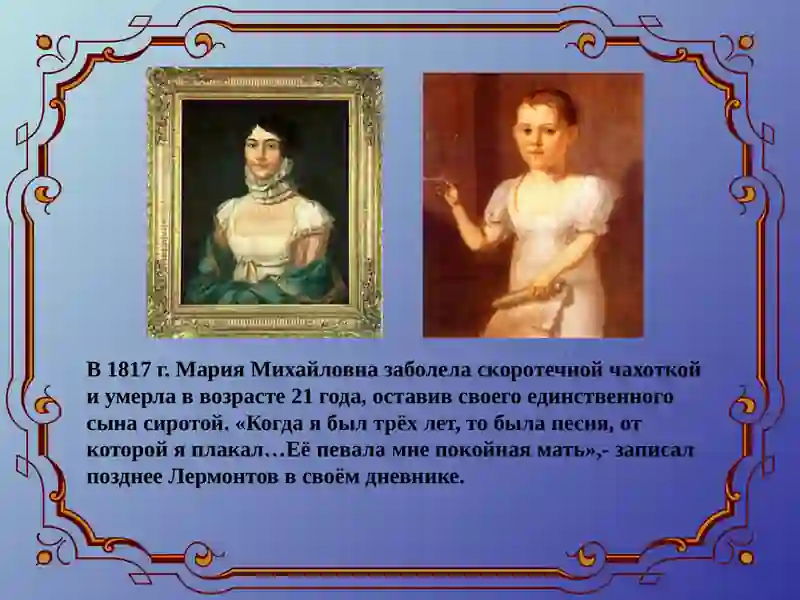 В 1817 г. Мария Михайловна заболела скоротечной чахоткой и умерла в возрасте 21 года, оставив своего единственного сына сиротой. «Когда я был трёх лет, то была песня, от которой я плакал…Её певала мне покойная мать»,- записал позднее Лермонтов в своём дневнике.